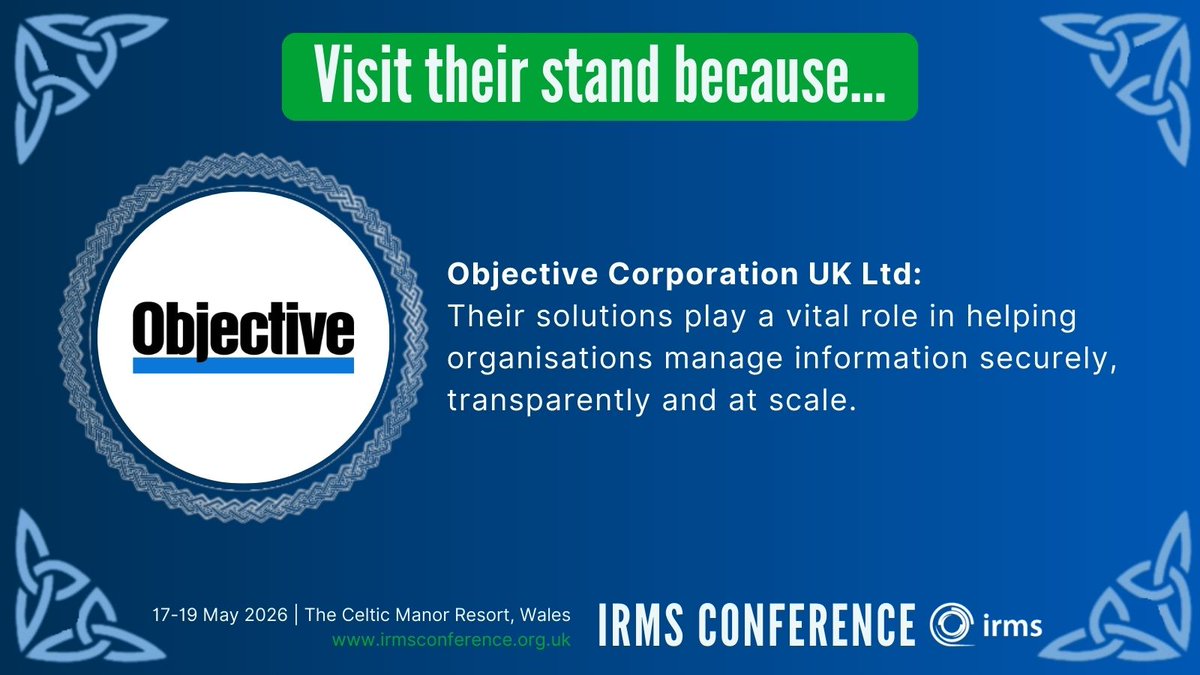 Visit their stand because...

Objective

Objective Corporation UK Ltd:
Their solutions play a vital role in helping organisations manage information securely, transparently and at scale.

17-19 May 2026 | The Celtic Manor Resort, Wales
www.irmsconference.org.uk

IRMS CONFERENCE

irms